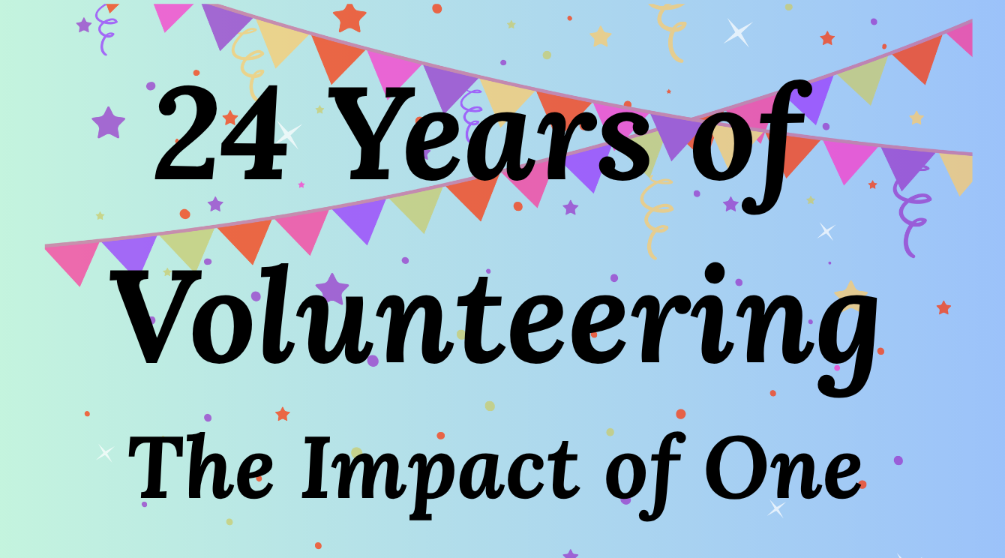 24 Years of Volunteering

The Impact of One